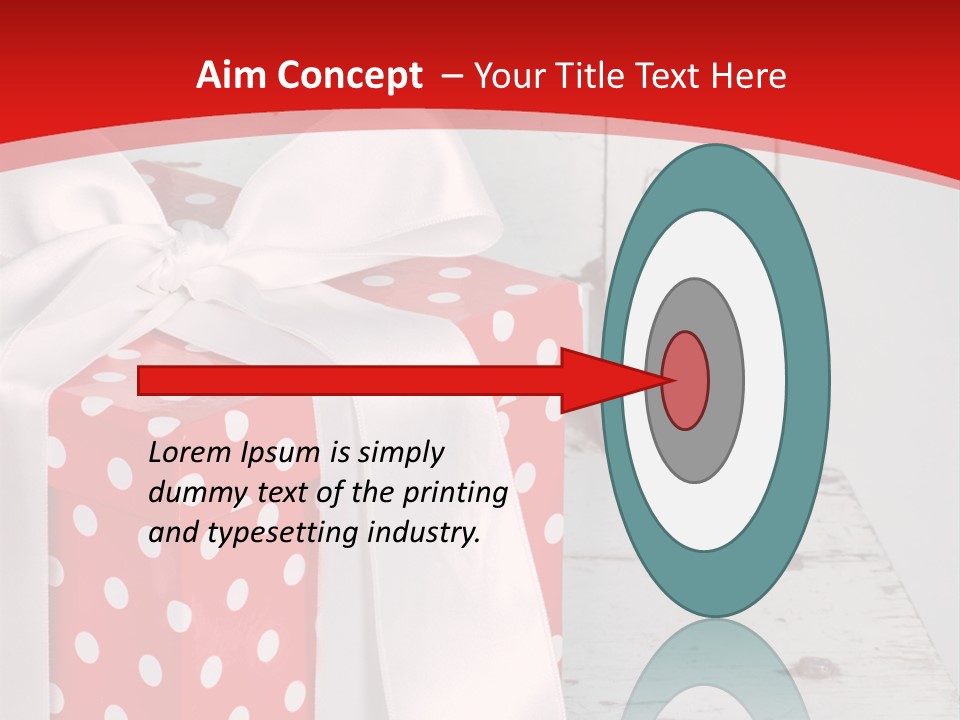 Aim Concept – Your Title Text Here

Lorem Ipsum is simply dummy text of the printing and typesetting industry.